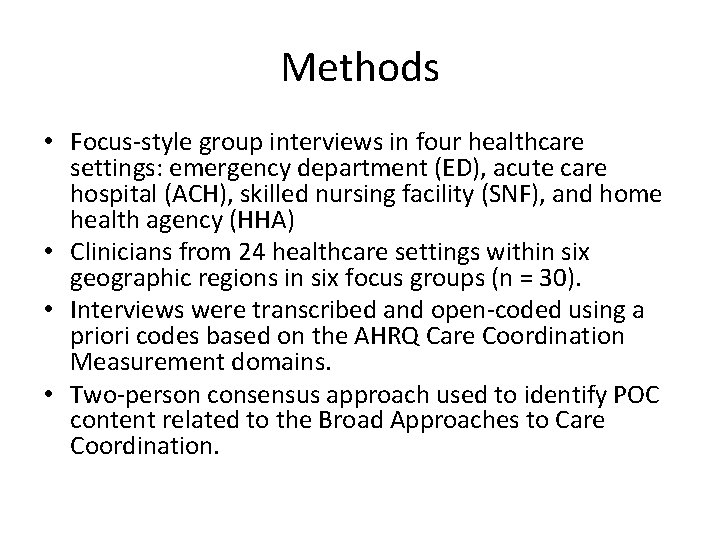 Methods

• Focus-style group interviews in four healthcare settings: emergency department (ED), acute care hospital (ACH), skilled nursing facility (SNF), and home health agency (HHA)
• Clinicians from 24 healthcare settings within six geographic regions in six focus groups (n = 30).
• Interviews were transcribed and open-coded using a priori codes based on the AHRQ Care Coordination Measurement domains.
• Two-person consensus approach used to identify POC content related to the Broad Approaches to Care Coordination.